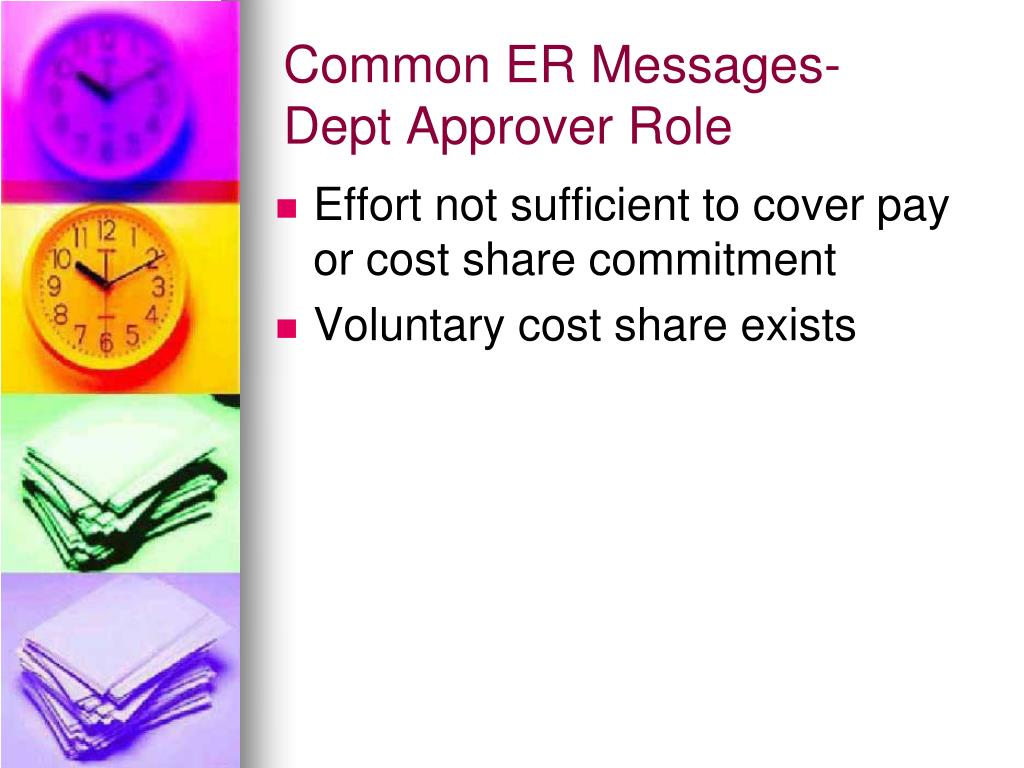 Common ER Messages-
Dept Approver Role

- Effort not sufficient to cover pay or cost share commitment
- Voluntary cost share exists